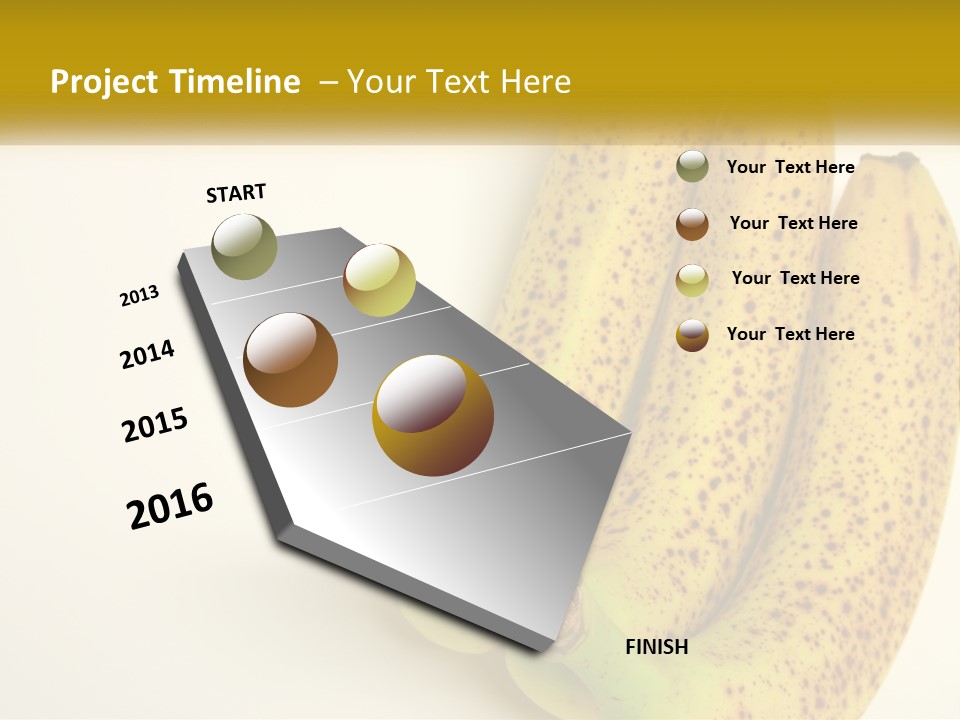 Project Timeline – Your Text Here

START

2013

2014

2015

2016

FINISH

Your Text Here

Your Text Here

Your Text Here

Your Text Here